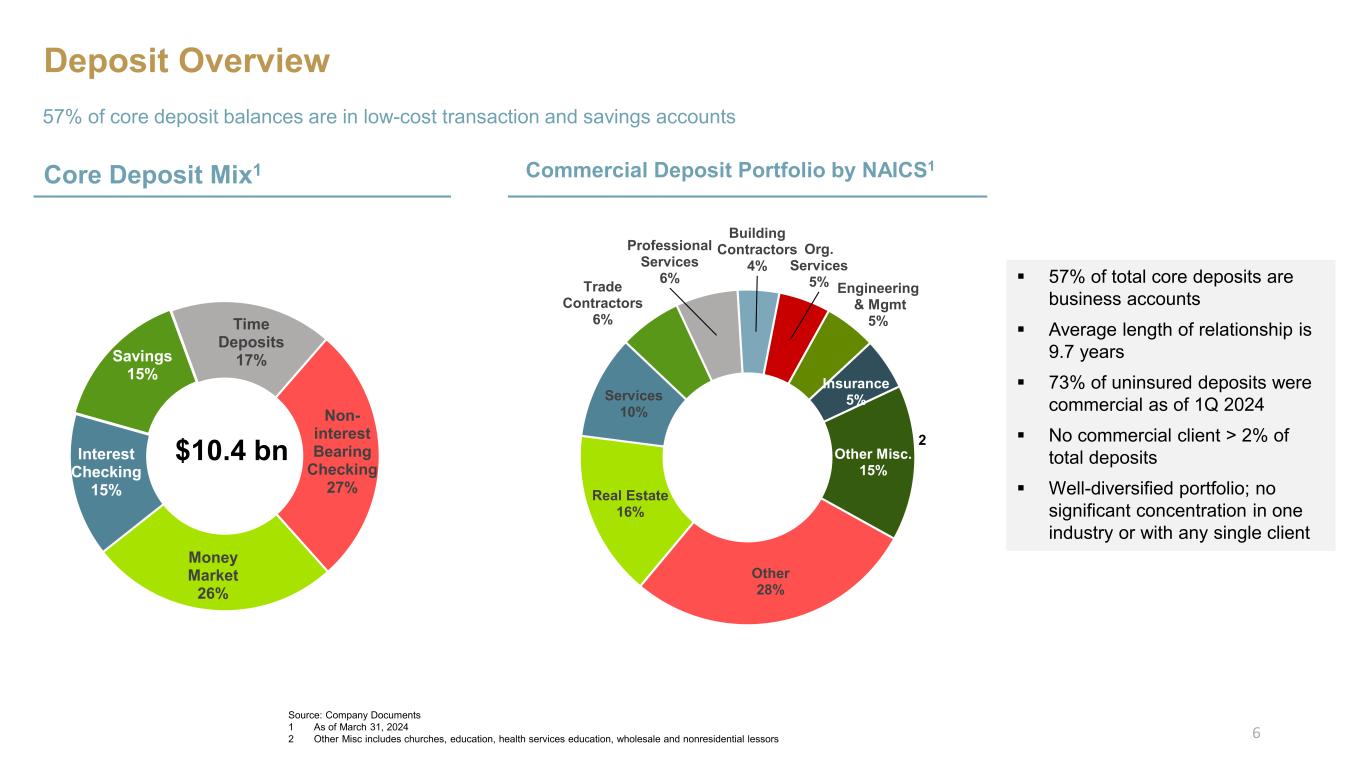 Deposit Overview

57% of core deposit balances are in low-cost transaction and savings accounts

Core Deposit Mix$^1$

Time Deposits 17%

Non-interest Bearing Checking 27%

Money Market 26%

Interest Checking 15%

Savings 15%

$10.4 bn

Commercial Deposit Portfolio by NAICS$^1$

Building Contractors 4%

Org. Services 5%

Engineering & Mgmt 5%

Insurance 5%

Other Misc. 15%

2

Other 28%

Real Estate 16%

Services 10%

Trade Contractors 6%

Professional Services 6%

▪ 57% of total core deposits are business accounts

▪ Average length of relationship is 9.7 years

▪ 73% of uninsured deposits were commercial as of 1Q 2024

▪ No commercial client > 2% of total deposits

▪ Well-diversified portfolio; no significant concentration in one industry or with any single client

Source: Company Documents
1 As of March 31, 2024
2 Other Misc includes churches, education, health services education, wholesale and nonresidential lessors

6